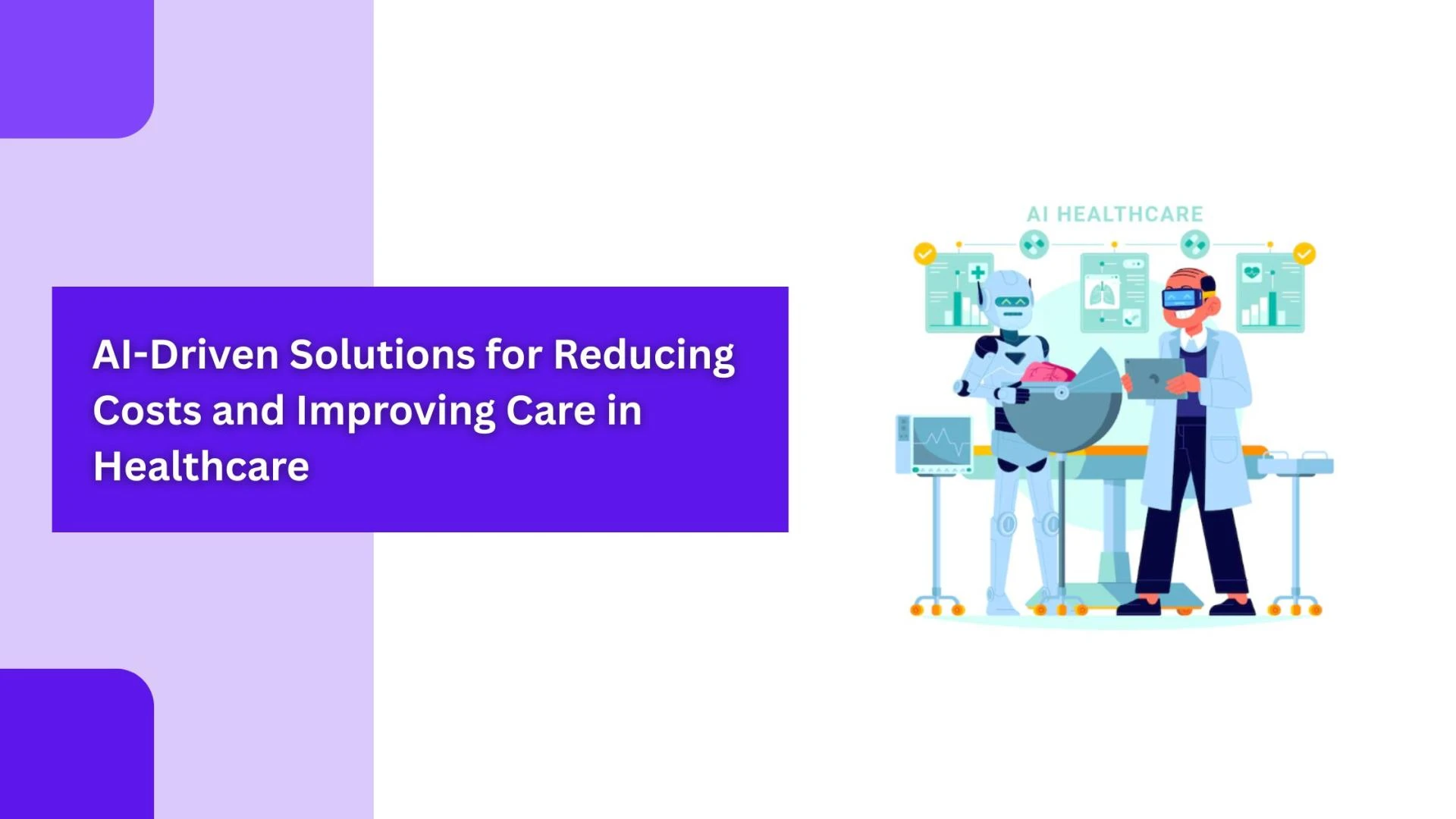 AI-Driven Solutions for Reducing Costs and Improving Care in Healthcare

AI HEALTHCARE